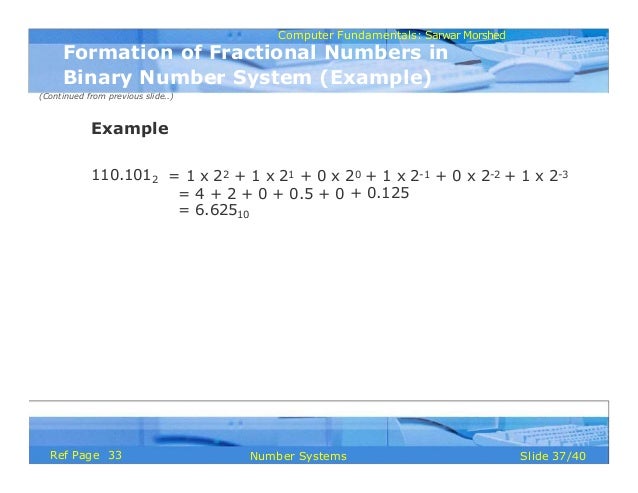 Computer Fundamentals: Sarwar Morshed

Formation of Fractional Numbers in Binary Number System (Example)

(Continued from previous slide..)

Example

$110.101_2 = 1 \times 2^2 + 1 \times 2^1 + 0 \times 2^0 + 1 \times 2^{-1} + 0 \times 2^{-2} + 1 \times 2^{-3}$
$= 4 + 2 + 0 + 0.5 + 0 + 0.125$
$= 6.625_{10}$

Ref Page 33

Number Systems

Slide 37/40